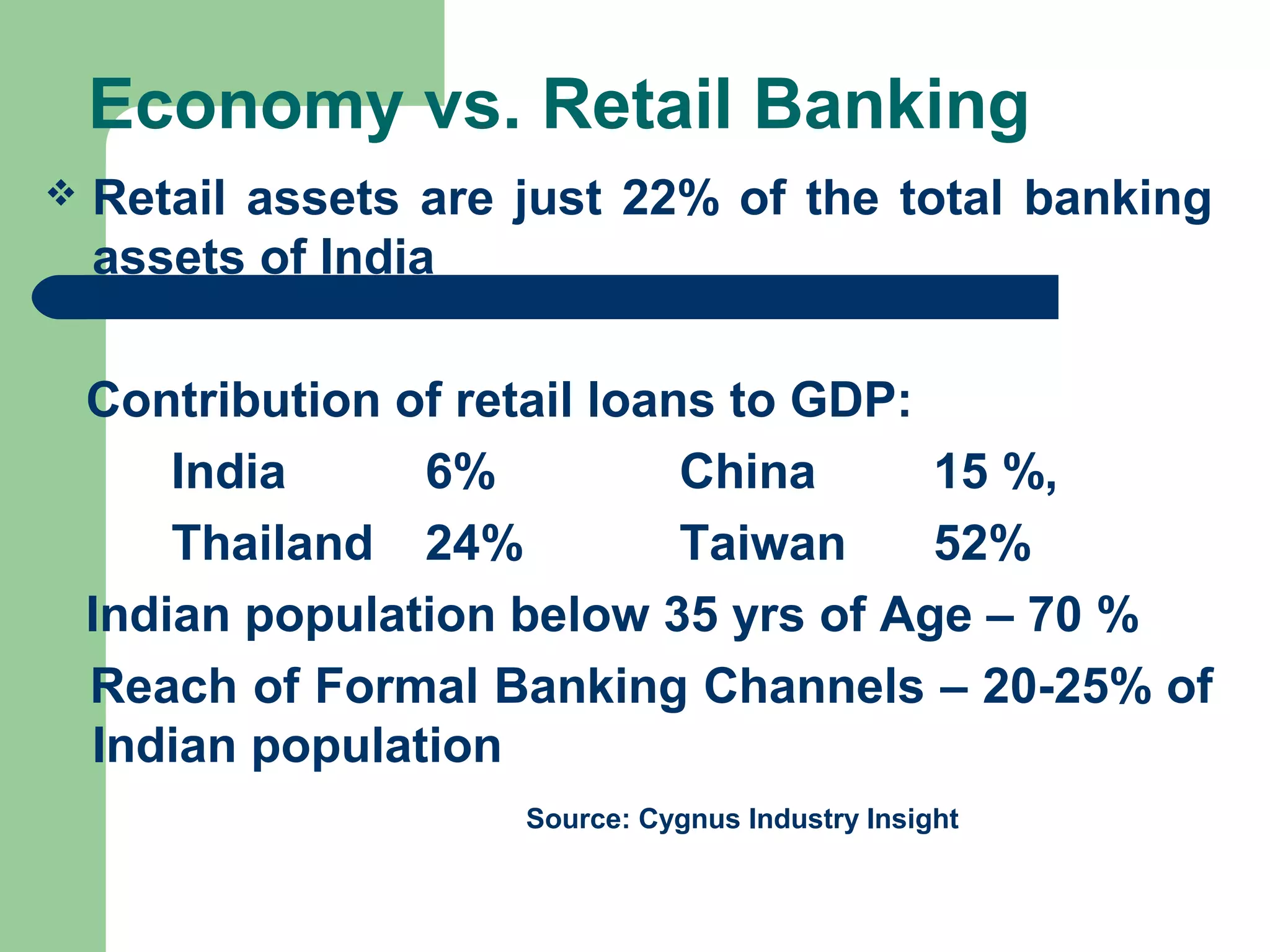 Economy vs. Retail Banking

❖ Retail assets are just 22% of the total banking assets of India

Contribution of retail loans to GDP:

India 6% China 15 %,

Thailand 24% Taiwan 52%

Indian population below 35 yrs of Age – 70 %

Reach of Formal Banking Channels – 20-25% of Indian population

Source: Cygnus Industry Insight